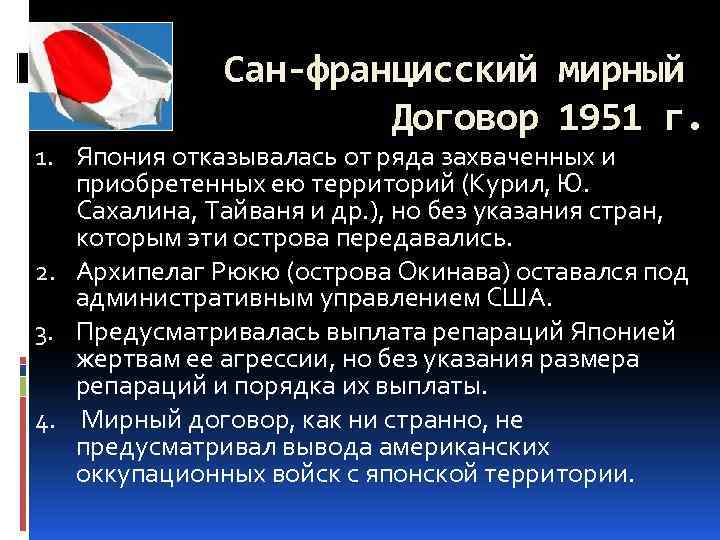 Сан-францисский мирный Договор 1951 г.

1. Япония отказывалась от ряда захваченных и приобретенных ею территорий (Курил, Ю. Сахалина, Тайваня и др.), но без указания стран, которым эти острова передавались.
2. Архипелаг Рюкю (острова Окинава) оставался под административным управлением США.
3. Предусматривалась выплата репараций Японией жертвам ее агрессии, но без указания размера репараций и порядка их выплаты.
4. Мирный договор, как ни странно, не предусматривал вывода американских оккупационных войск с японской территории.